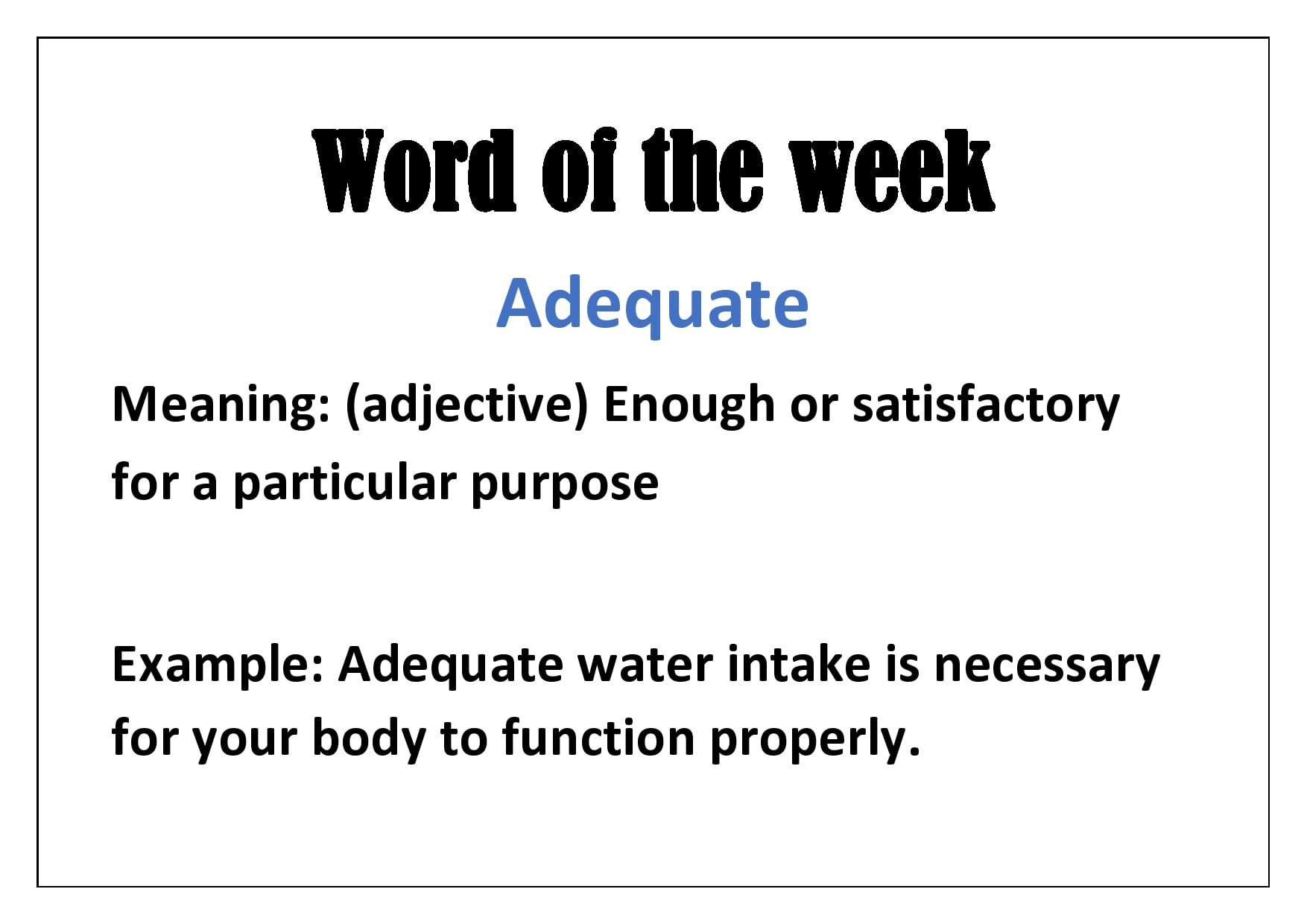 Word of the week

Adequate

Meaning: (adjective) Enough or satisfactory for a particular purpose

Example: Adequate water intake is necessary for your body to function properly.